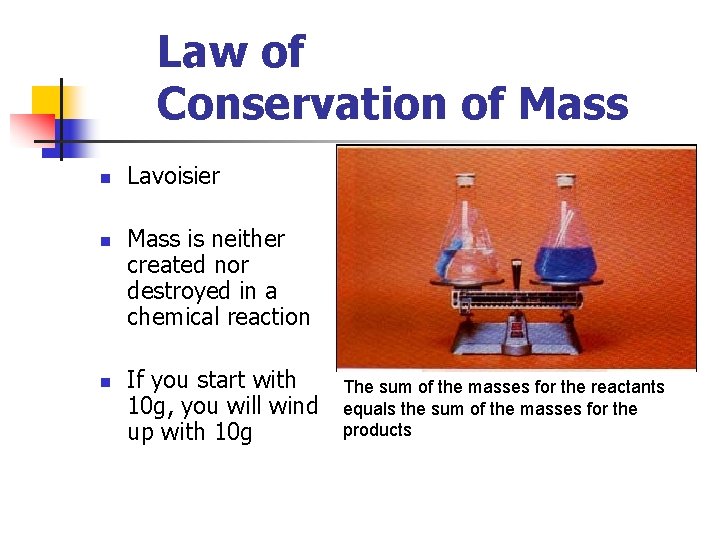 Law of Conservation of Mass

- Lavoisier
- Mass is neither created nor destroyed in a chemical reaction
- If you start with 10g, you will wind up with 10g

The sum of the masses for the reactants equals the sum of the masses for the products